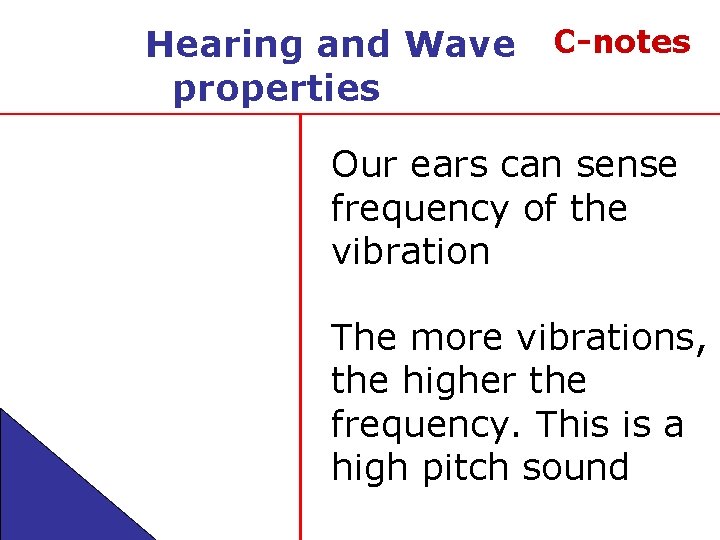 Hearing and Wave properties

C-notes

Our ears can sense frequency of the vibration

The more vibrations, the higher the frequency. This is a high pitch sound